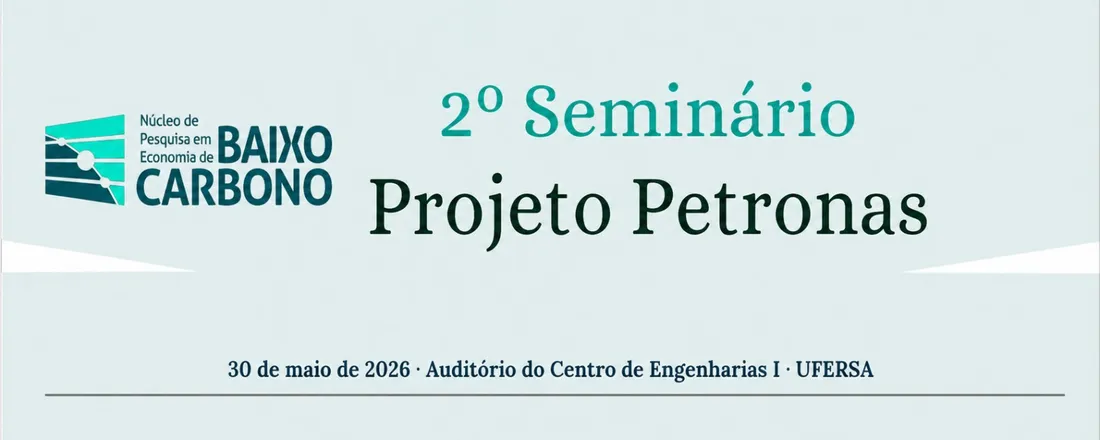 Núcleo de Pesquisa em Economia de BAIXO CARBONO

2º Seminário
Projeto Petronas

30 de maio de 2026 · Auditório do Centro de Engenharias I · UFERSA